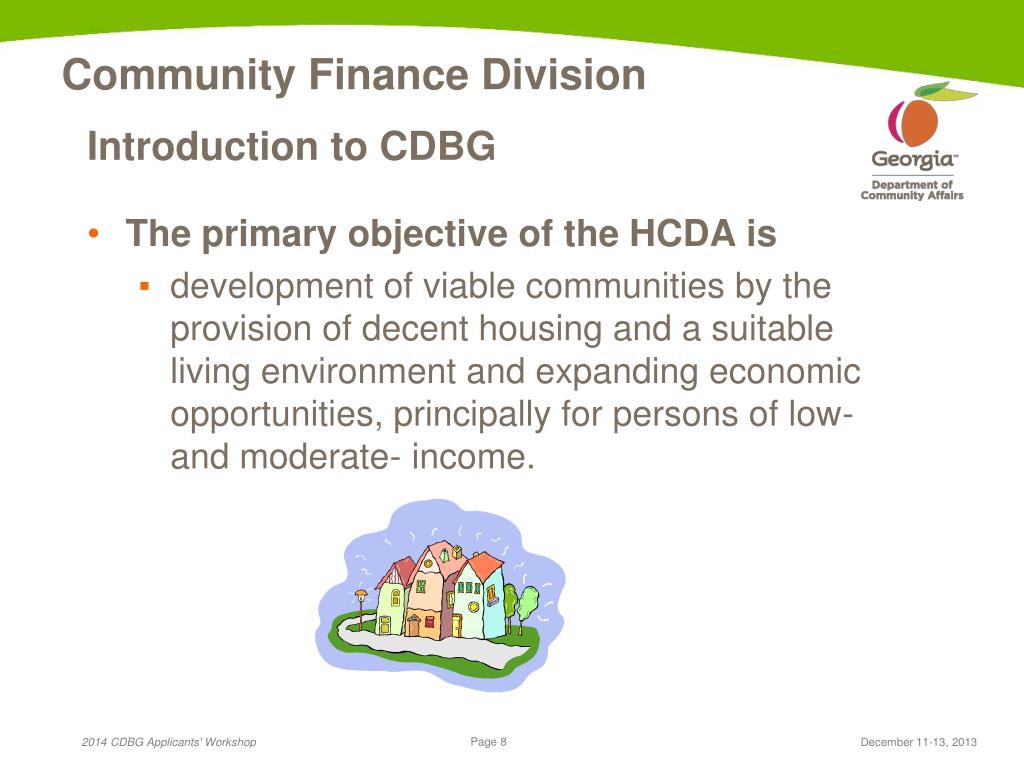 Community Finance Division

Introduction to CDBG

Georgia™
Department of
Community Affairs

• The primary objective of the HCDA is
 ▪ development of viable communities by the provision of decent housing and a suitable living environment and expanding economic opportunities, principally for persons of low- and moderate- income.

2014 CDBG Applicants' Workshop
Page 8
December 11-13, 2013